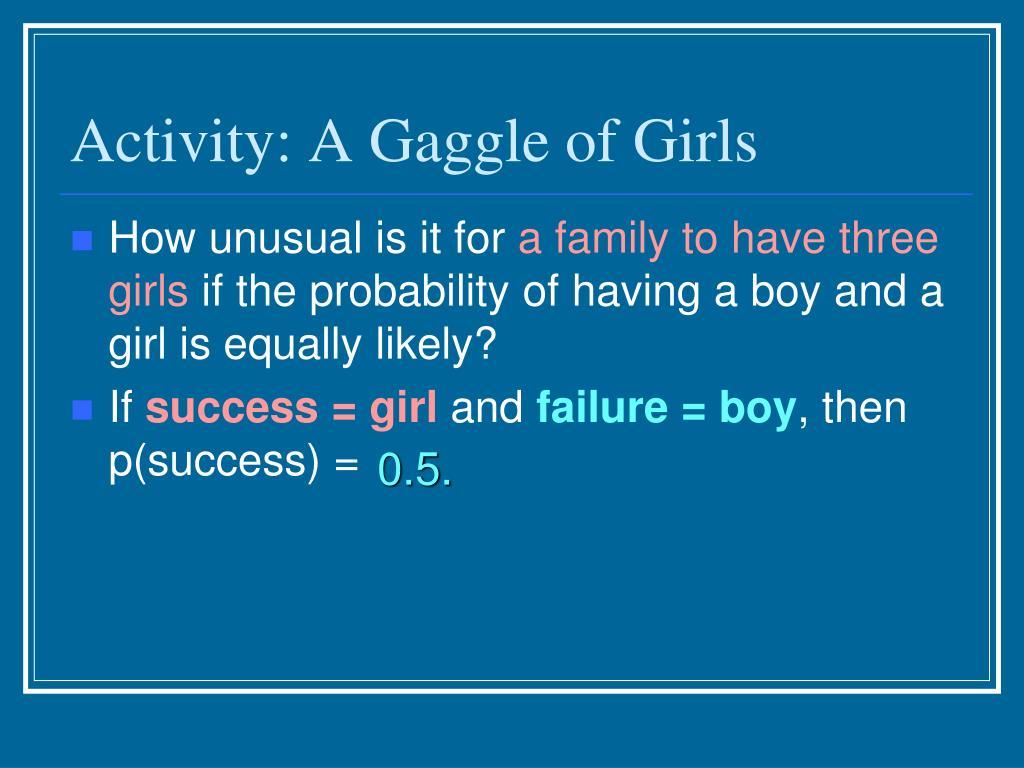 Activity: A Gaggle of Girls

How unusual is it for a family to have three girls if the probability of having a boy and a girl is equally likely?

If success = girl and failure = boy, then p(success) = 0.5.